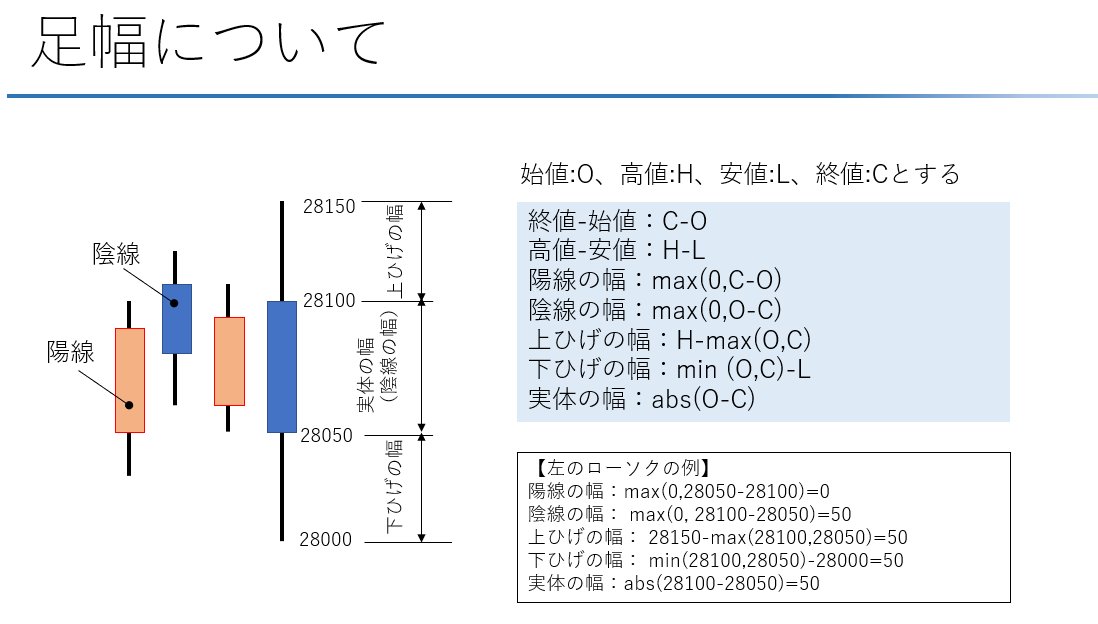 足幅について

陰線

陽線

28150

28100

28050

28000

上ひげの幅

実体の幅
（陰線の幅）

下ひげの幅

始値:O、高値:H、安値:L、終値:Cとする

終値-始値：C-O
高値-安値：H-L
陽線の幅：max(0,C-O)
陰線の幅：max(0,O-C)
上ひげの幅：H-max(O,C)
下ひげの幅：min (O,C)-L
実体の幅：abs(O-C)

【左のローソクの例】
陽線の幅：max(0,28050-28100)=0
陰線の幅： max(0, 28100-28050)=50
上ひげの幅： 28150-max(28100,28050)=50
下ひげの幅： min(28100,28050)-28000=50
実体の幅：abs(28100-28050)=50